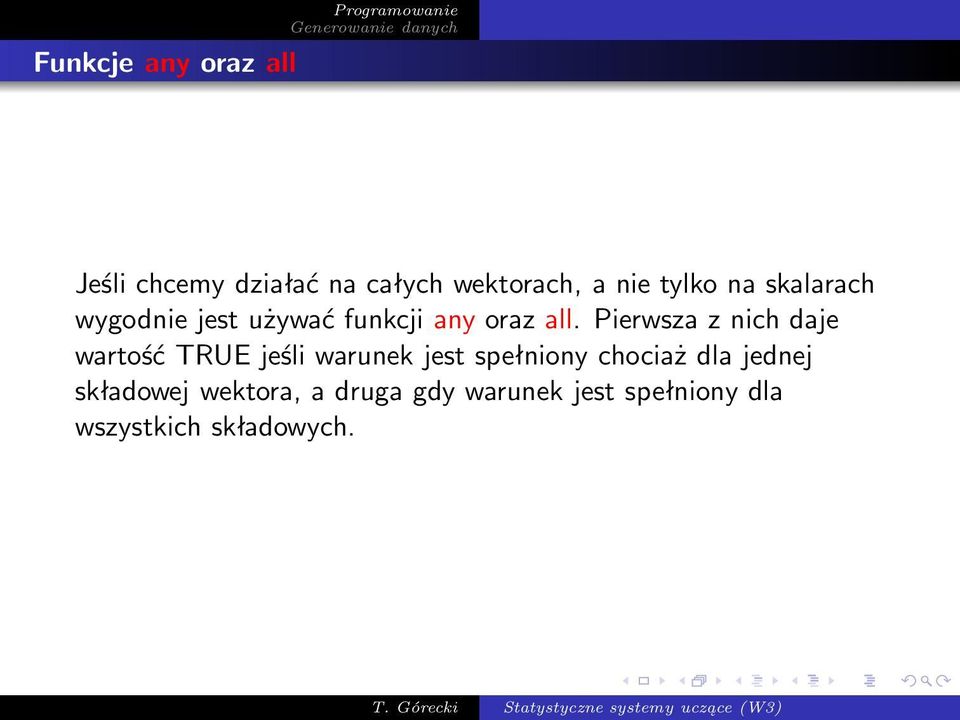 Programowanie
Generowanie danych

Funkcje any oraz all

Jeśli chcemy działać na całych wektorach, a nie tylko na skalarach wygodnie jest używać funkcji any oraz all. Pierwsza z nich daje wartość TRUE jeśli warunek jest spełniony chociaż dla jednej składowej wektora, a druga gdy warunek jest spełniony dla wszystkich składowych.

T. Górecki Statystyczne systemy uczące (W3)